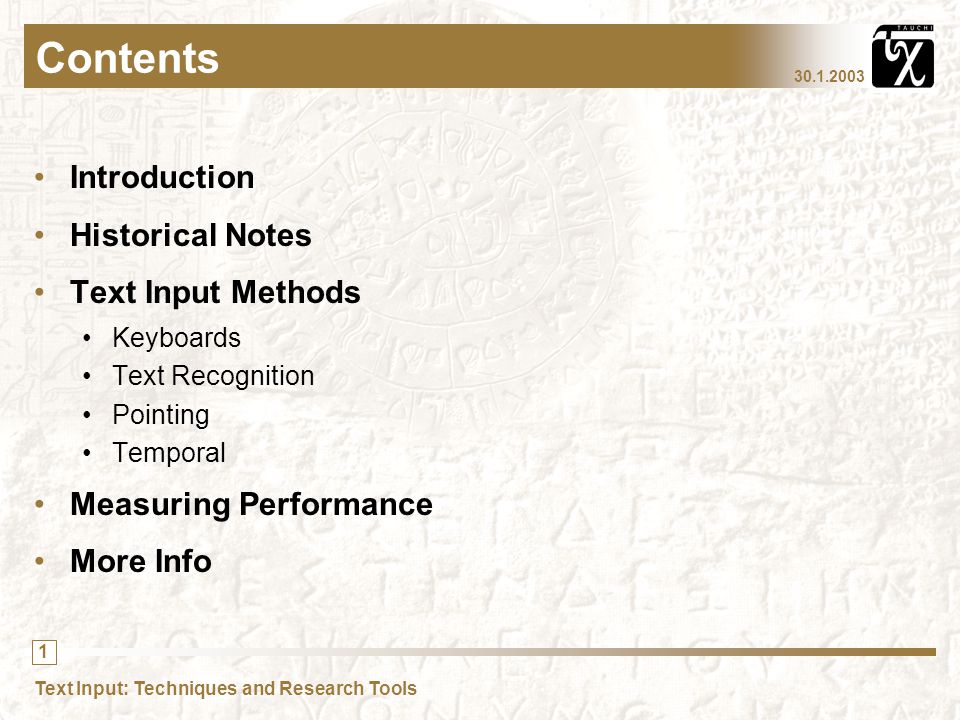 Contents

30.1.2003

TAUCHI

- Introduction
- Historical Notes
- Text Input Methods
  - Keyboards
  - Text Recognition
  - Pointing
  - Temporal
- Measuring Performance
- More Info

1

Text Input: Techniques and Research Tools